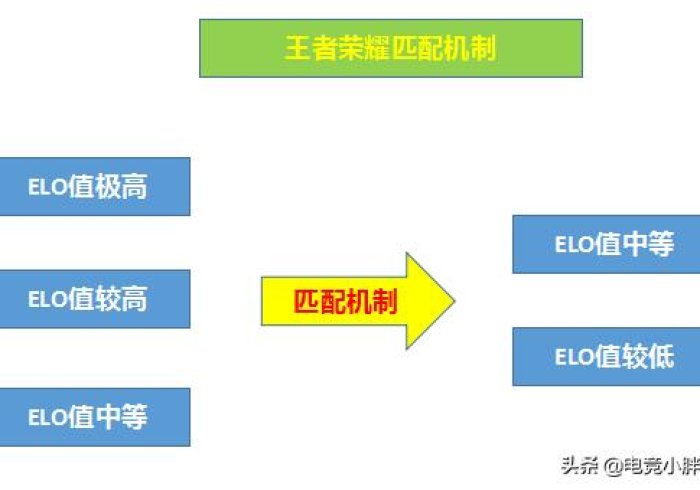 王者荣耀匹配机制

ELO值极高

ELO值较高

ELO值中等

匹配机制

ELO值中等

ELO值较低

头条 @电竞小胖